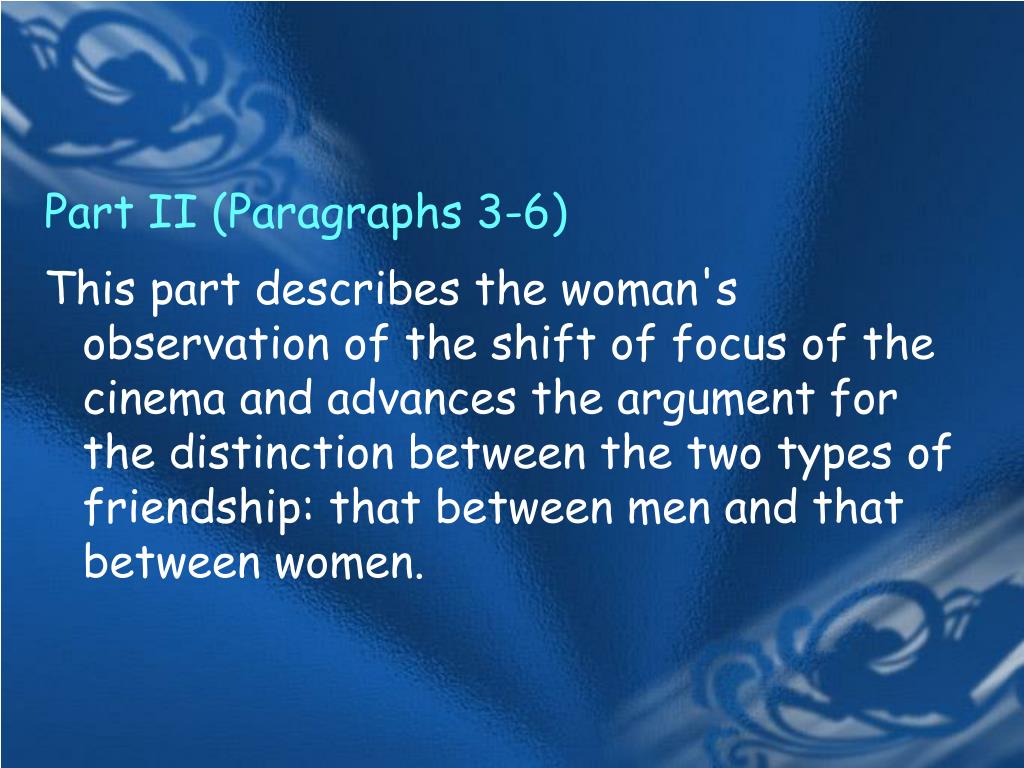 Part II (Paragraphs 3-6)

This part describes the woman's observation of the shift of focus of the cinema and advances the argument for the distinction between the two types of friendship: that between men and that between women.